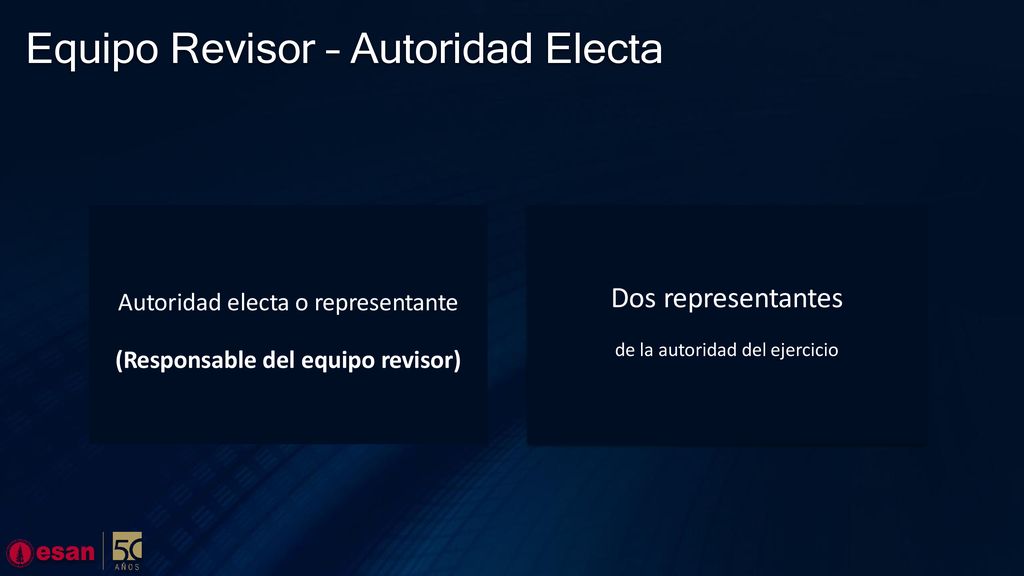 Equipo Revisor – Autoridad Electa

Autoridad electa o representante

(Responsable del equipo revisor)

Dos representantes

de la autoridad del ejercicio

esan

50 AÑOS